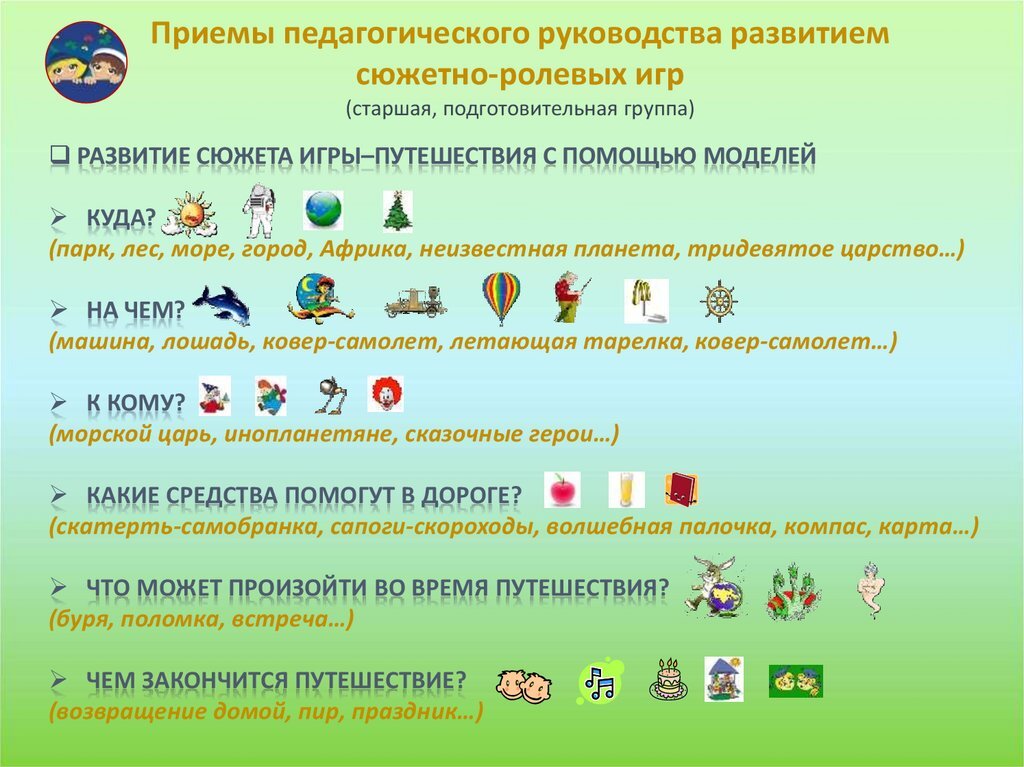 Приемы педагогического руководства развитием сюжетно-ролевых игр
(старшая, подготовительная группа)

❑ РАЗВИТИЕ СЮЖЕТА ИГРЫ–ПУТЕШЕСТВИЯ С ПОМОЩЬЮ МОДЕЛЕЙ

➢ КУДА?
(парк, лес, море, город, Африка, неизвестная планета, тридевятое царство…)

➢ НА ЧЕМ?
(машина, лошадь, ковер-самолет, летающая тарелка, ковер-самолет…)

➢ К КОМУ?
(морской царь, инопланетяне, сказочные герои…)

➢ КАКИЕ СРЕДСТВА ПОМОГУТ В ДОРОГЕ?
(скатерть-самобранка, сапоги-скороходы, волшебная палочка, компас, карта…)

➢ ЧТО МОЖЕТ ПРОИЗОЙТИ ВО ВРЕМЯ ПУТЕШЕСТВИЯ?
(буря, поломка, встреча…)

➢ ЧЕМ ЗАКОНЧИТСЯ ПУТЕШЕСТВИЕ?
(возвращение домой, пир, праздник…)